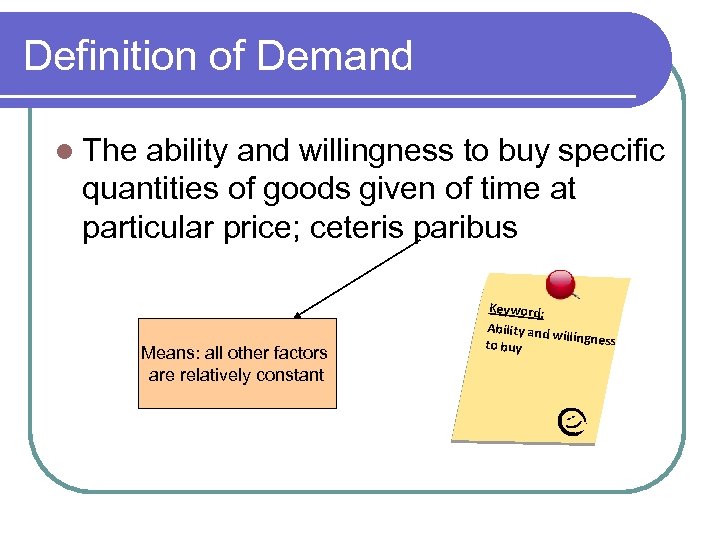 Definition of Demand

The ability and willingness to buy specific quantities of goods given of time at particular price; ceteris paribus

Means: all other factors are relatively constant

Keyword:
Ability and willingness to buy